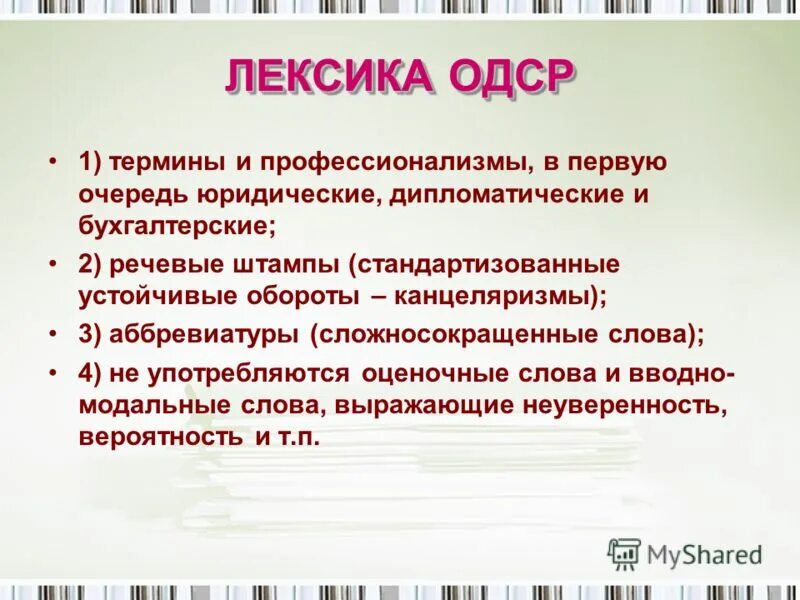 ЛЕКСИКА ОДСР

• 1) термины и профессионализмы, в первую очередь юридические, дипломатические и бухгалтерские;

• 2) речевые штампы (стандартизованные устойчивые обороты – канцеляризмы);

• 3) аббревиатуры (сложносокращенные слова);

• 4) не употребляются оценочные слова и вводно-модальные слова, выражающие неуверенность, вероятность и т.п.

MyShared